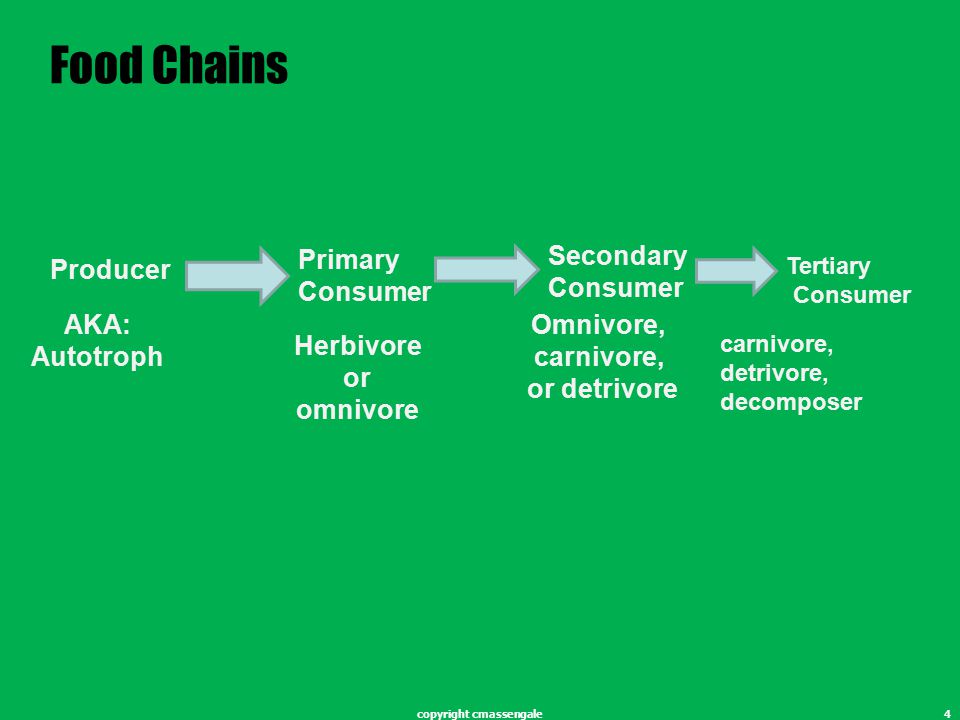 Food Chains

Producer

AKA: Autotroph

Primary Consumer

Herbivore or omnivore

Secondary Consumer

Omnivore, carnivore, or detrivore

Tertiary Consumer

carnivore, detrivore, decomposer

copyright cmassengale

4